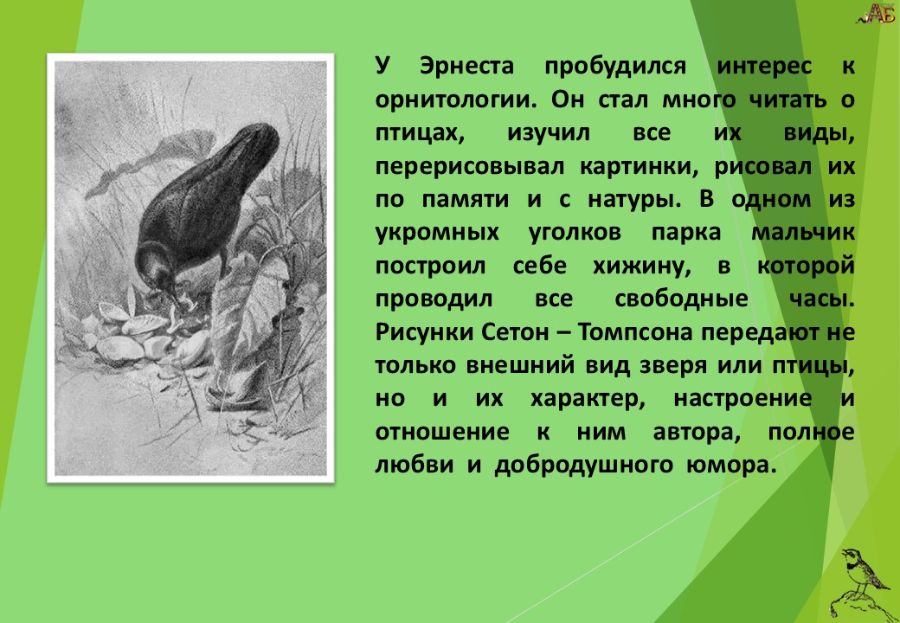 АБ

У Эрнеста пробудился интерес к орнитологии. Он стал много читать о птицах, изучил все их виды, перерисовывал картинки, рисовал их по памяти и с натуры. В одном из укромных уголков парка мальчик построил себе хижину, в которой проводил все свободные часы. Рисунки Сетон – Томпсона передают не только внешний вид зверя или птицы, но и их характер, настроение и отношение к ним автора, полное любви и добродушного юмора.